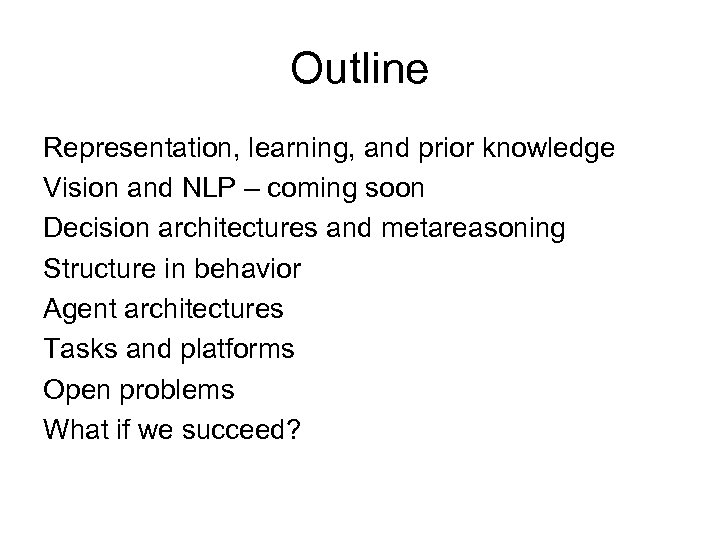 Outline

Representation, learning, and prior knowledge
Vision and NLP – coming soon
Decision architectures and metareasoning
Structure in behavior
Agent architectures
Tasks and platforms
Open problems
What if we succeed?